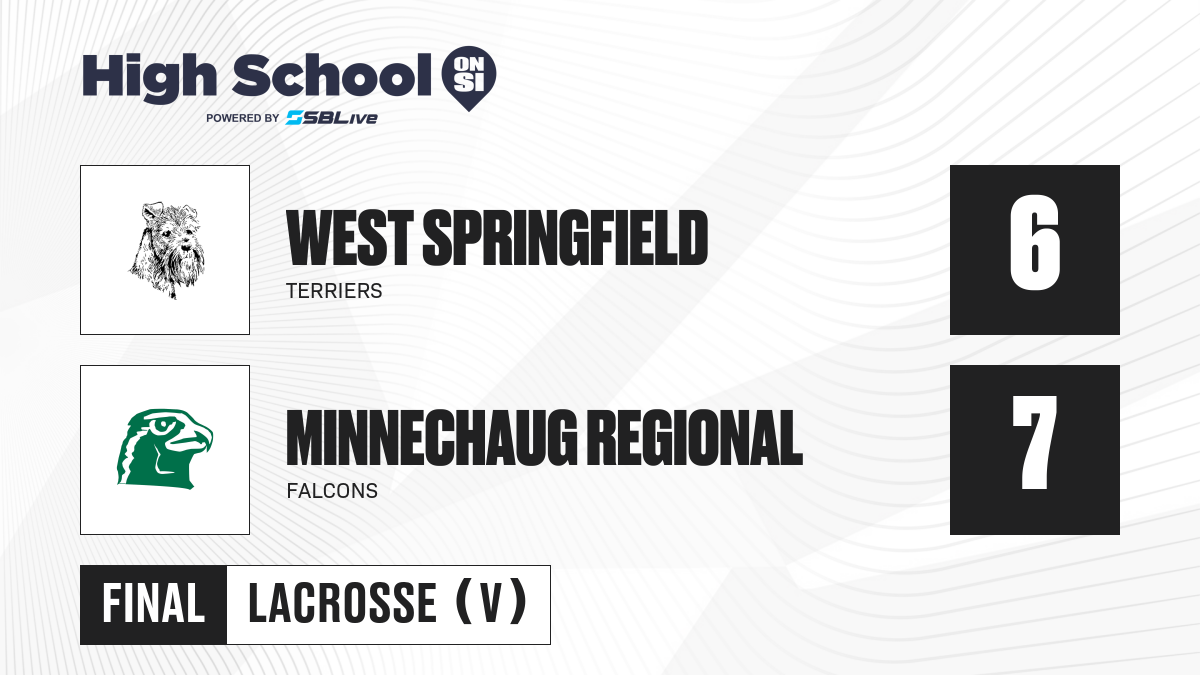 High School ON SI
POWERED BY SBLive

WEST SPRINGFIELD
TERRIERS
6

MINNECHAUG REGIONAL
FALCONS
7

FINAL LACROSSE (V)